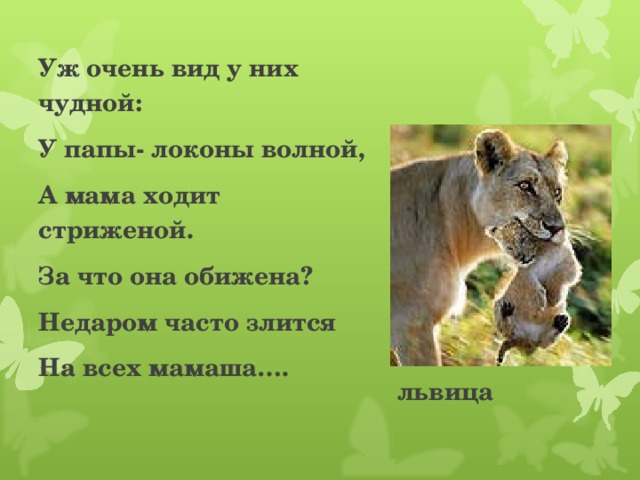 Уж очень вид у них чудной:

У папы- локоны волной,

А мама ходит стриженой.

За что она обижена?

Недаром часто злится

На всех мамаша....

львица